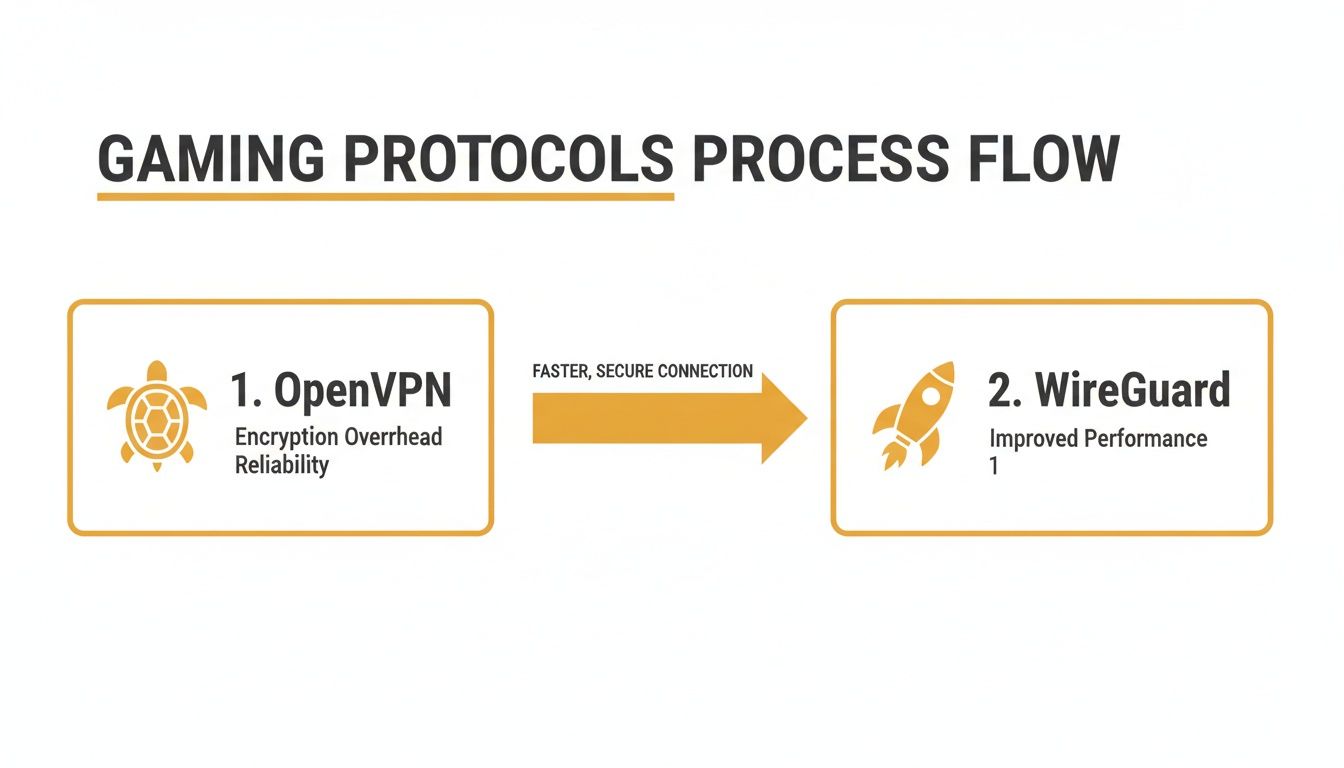 GAMING PROTOCOLS PROCESS FLOW

1. OpenVPN
Encryption Overrhead
Reliability

FASTER, SECURE CONNECTION

2. WireGuard
Improved Performance
1